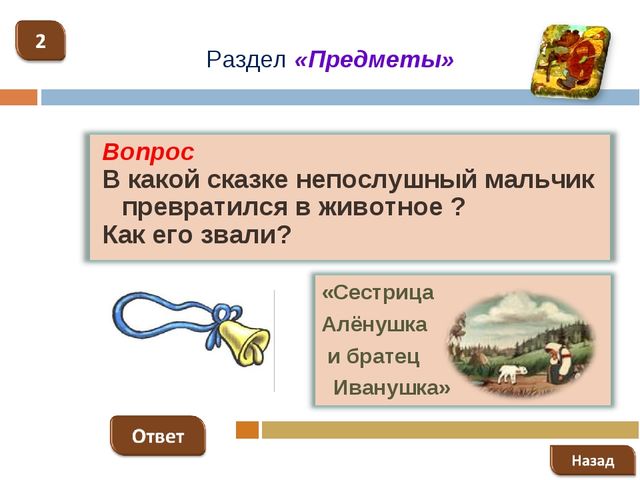 2

Раздел «Предметы»

Вопрос
В какой сказке непослушный мальчик превратился в животное ?
Как его звали?

«Сестрица Алёнушка и братец Иванушка»

Ответ

Назад